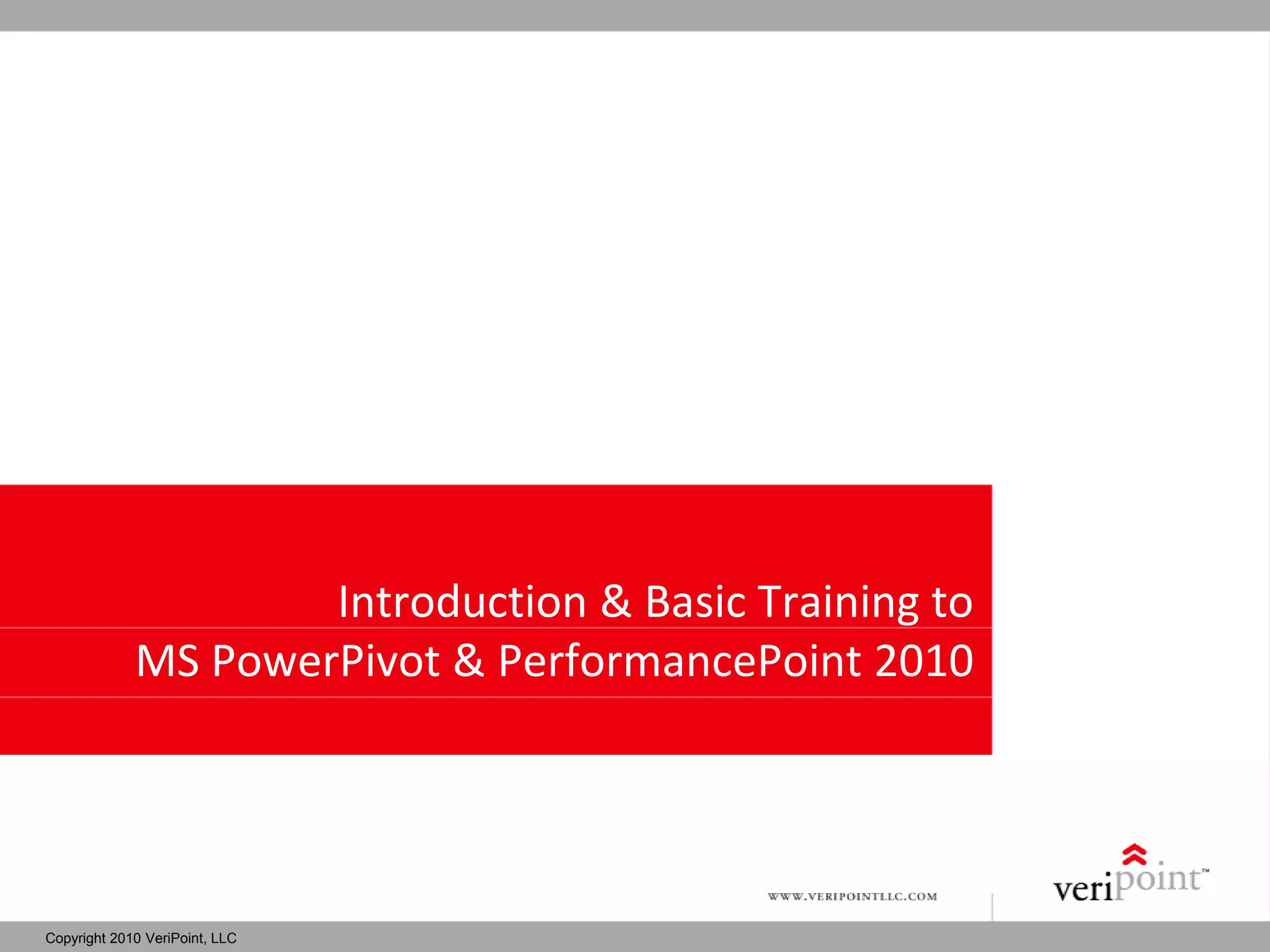 Introduction & Basic Training to
MS PowerPivot & PerformancePoint 2010

WWW.VERIPOINTLLC.COM

veripoint™

Copyright 2010 VeriPoint, LLC